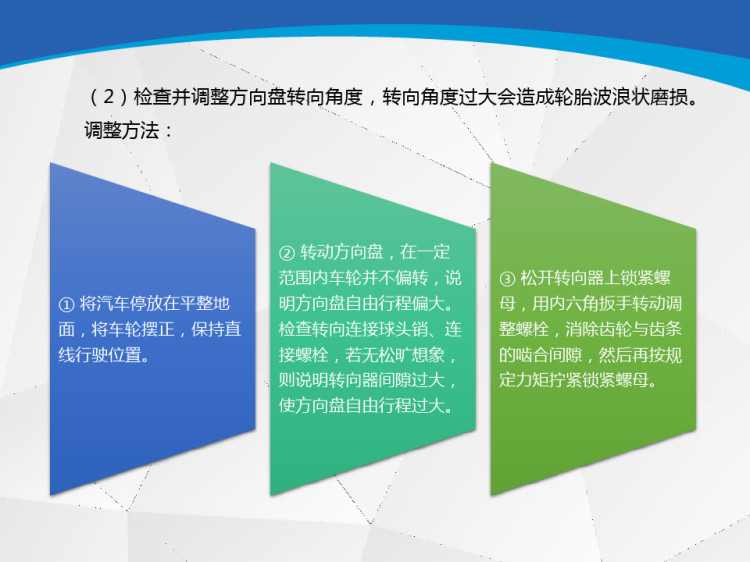 （2）检查并调整方向盘转向角度，转向角度过大会造成轮胎波浪状磨损。
调整方法：

① 将汽车停放在平整地面，将车轮摆正，保持直线行驶位置。

② 转动方向盘，在一定范围内车轮并不偏转，说明方向盘自由行程偏大。检查转向连接球头销、连接螺栓，若无松旷想象，则说明转向器间隙过大，使方向盘自由行程过大。

③ 松开转向器上锁紧螺母，用内六角扳手转动调整螺栓，消除齿轮与齿条的啮合间隙，然后再按规定力矩拧紧锁紧螺母。